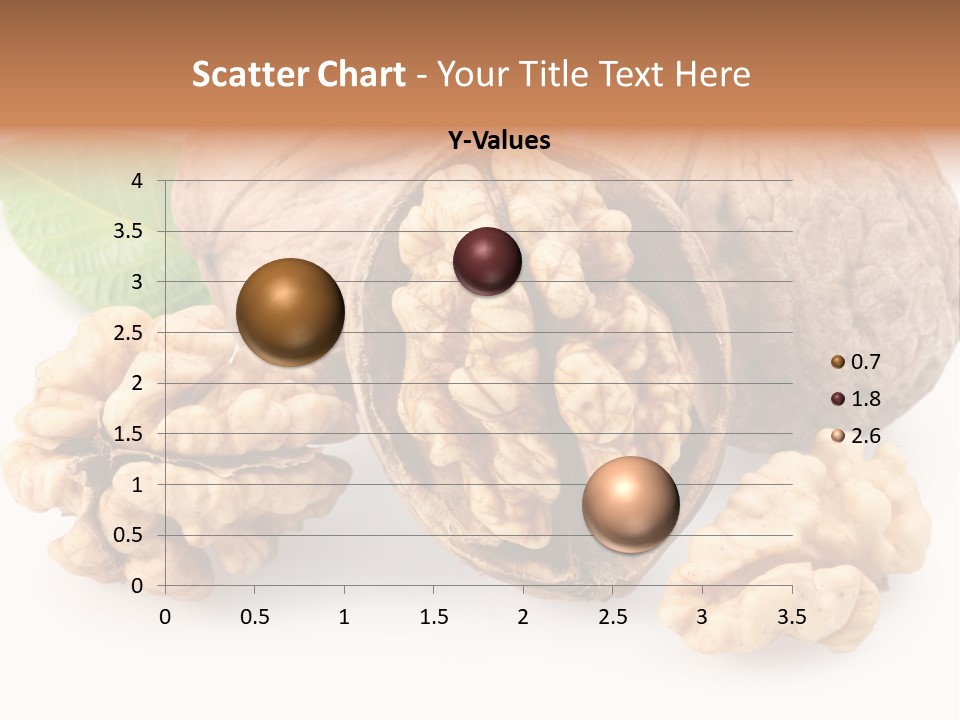 Scatter Chart - Your Title Text Here

Y-Values

4
3.5
3
2.5
2
1.5
1
0.5
0

0 0.5 1 1.5 2 2.5 3 3.5

0.7
1.8
2.6